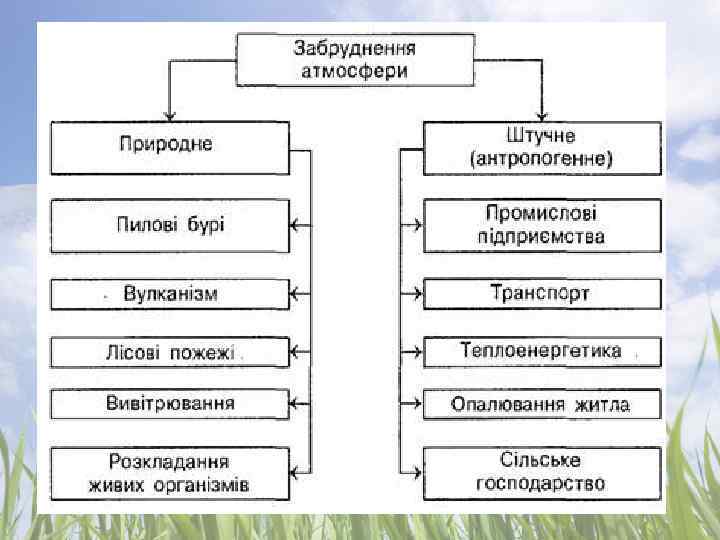 Забруднення атмосфери

Природне

Пилові бурі

Вулканізм

Лісові пожежі

Вивітрювання

Розкладання живих організмів

Штучне (антропогенне)

Промислові підприємства

Транспорт

Теплоенергетика

Опалювання житла

Сільське господарство